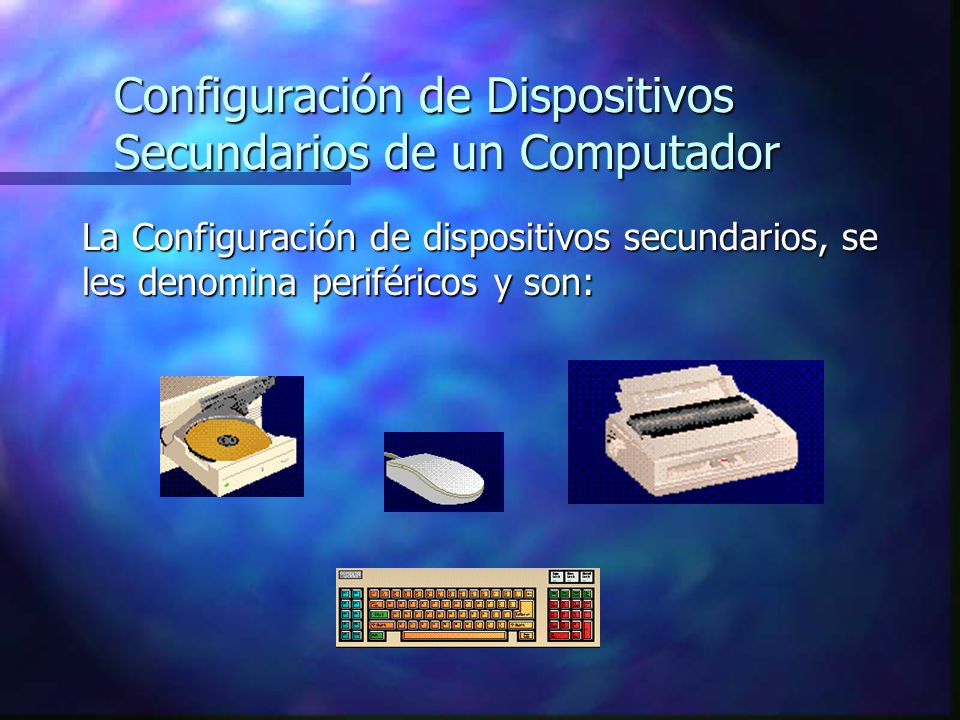 Configuración de Dispositivos Secundarios de un Computador

La Configuración de dispositivos secundarios, se les denomina periféricos y son: